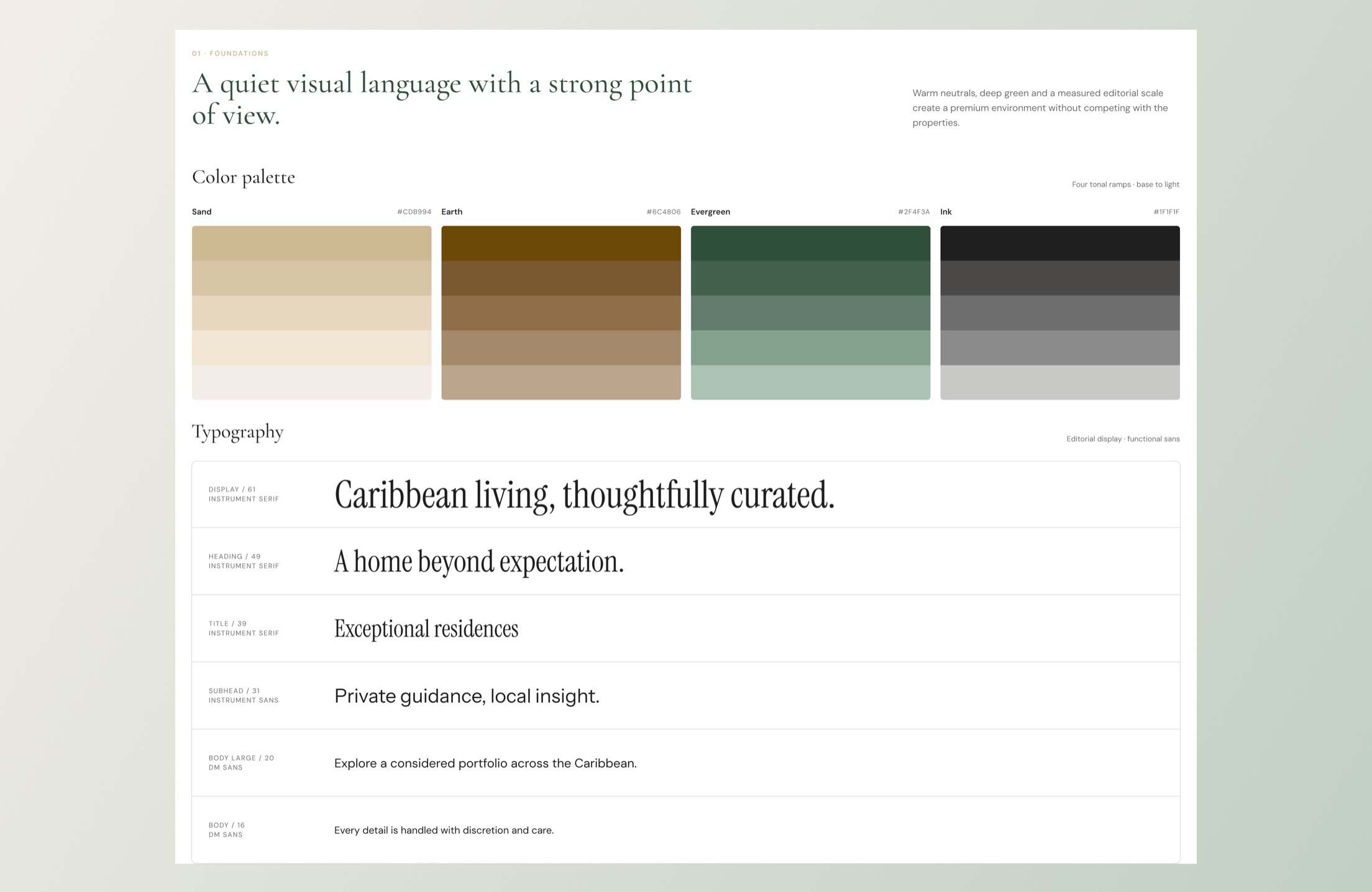 01 · FOUNDATIONS

A quiet visual language with a strong point of view.

Warm neutrals, deep green and a measured editorial scale create a premium environment without competing with the properties.

Color palette

Four tonal ramps · base to light

Sand

#CDB994

Earth

#6C4806

Evergreen

#2F4F3A

Ink

#1F1F1F

Typography

Editorial display · functional sans

DISPLAY / 61
INSTRUMENT SERIF

Caribbean living, thoughtfully curated.

HEADING / 49
INSTRUMENT SERIF

A home beyond expectation.

TITLE / 39
INSTRUMENT SERIF

Exceptional residences

SUBHEAD / 31
INSTRUMENT SANS

Private guidance, local insight.

BODY LARGE / 20
DM SANS

Explore a considered portfolio across the Caribbean.

BODY / 16
DM SANS

Every detail is handled with discretion and care.